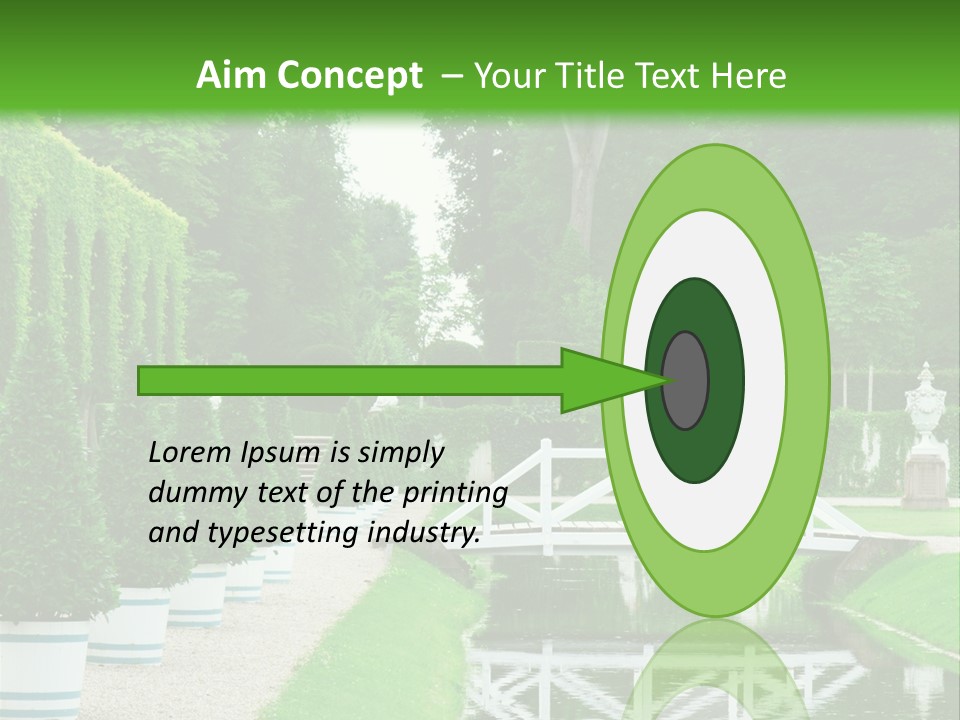 Aim Concept – Your Title Text Here

Lorem Ipsum is simply dummy text of the printing and typesetting industry.